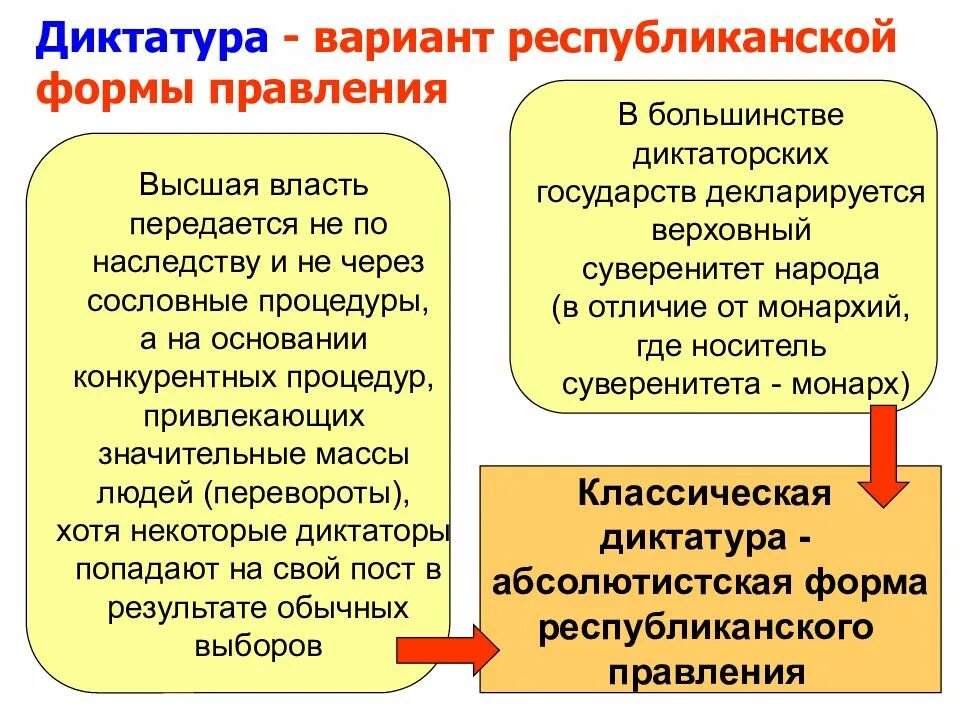 Диктатура - вариант республиканской формы правления

Высшая власть передается не по наследству и не через сословные процедуры, а на основании конкурентных процедур, привлекающих значительные массы людей (перевороты), хотя некоторые диктаторы попадают на свой пост в результате обычных выборов

В большинстве диктаторских государств декларируется верховный суверенитет народа (в отличие от монархий, где носитель суверенитета - монарх)

Классическая диктатура - абсолютистская форма республиканского правления